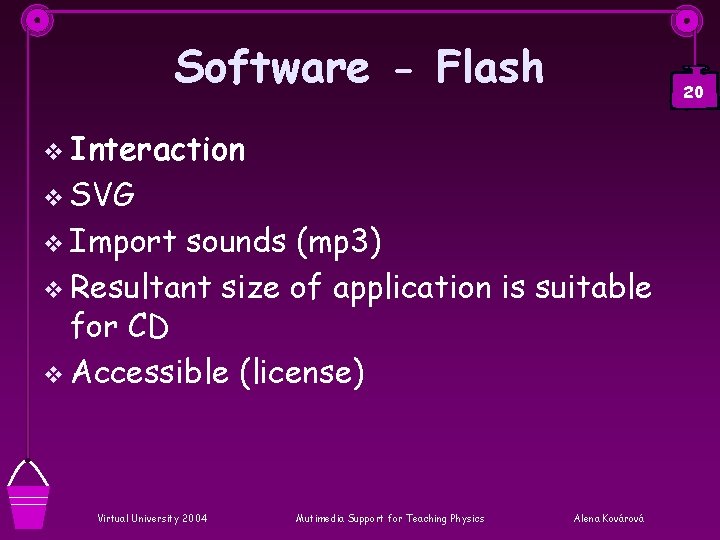 Software - Flash

20

❖ Interaction
❖ SVG
❖ Import sounds (mp3)
❖ Resultant size of application is suitable for CD
❖ Accessible (license)

Virtual University 2004

Mutimedia Support for Teaching Physics

Alena Kovárová